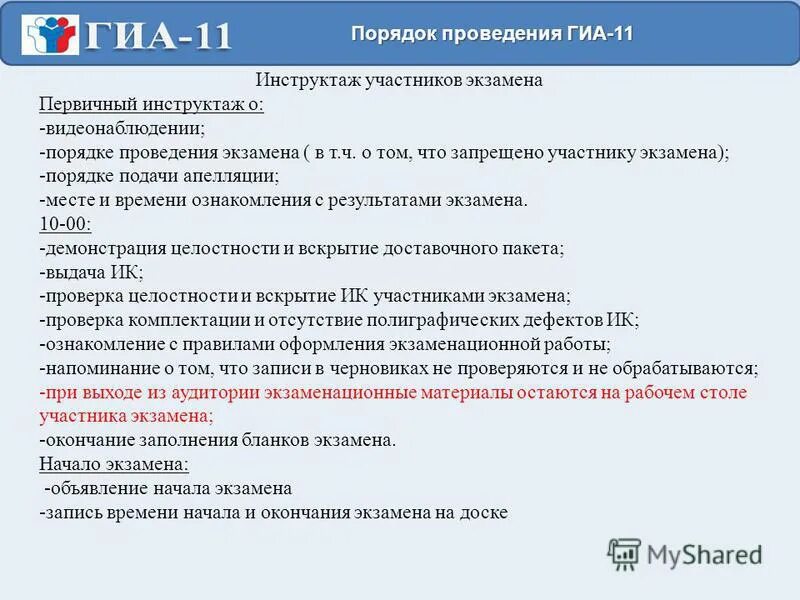 ГИА-11

Порядок проведения ГИА-11

Инструктаж участников экзамена

Первичный инструктаж о:
-видеонаблюдении;
-порядке проведения экзамена ( в т.ч. о том, что запрещено участнику экзамена);
-порядке подачи апелляции;
-месте и времени ознакомления с результатами экзамена.

10-00:
-демонстрация целостности и вскрытие доставочного пакета;
-выдача ИК;
-проверка целостности и вскрытие ИК участниками экзамена;
-проверка комплектации и отсутствие полиграфических дефектов ИК;
-ознакомление с правилами оформления экзаменационной работы;
-напоминание о том, что записи в черновиках не проверяются и не обрабатываются;
-при выходе из аудитории экзаменационные материалы остаются на рабочем столе участника экзамена;
-окончание заполнения бланков экзамена.

Начало экзамена:
-объявление начала экзамена
-запись времени начала и окончания экзамена на доске

MyShared